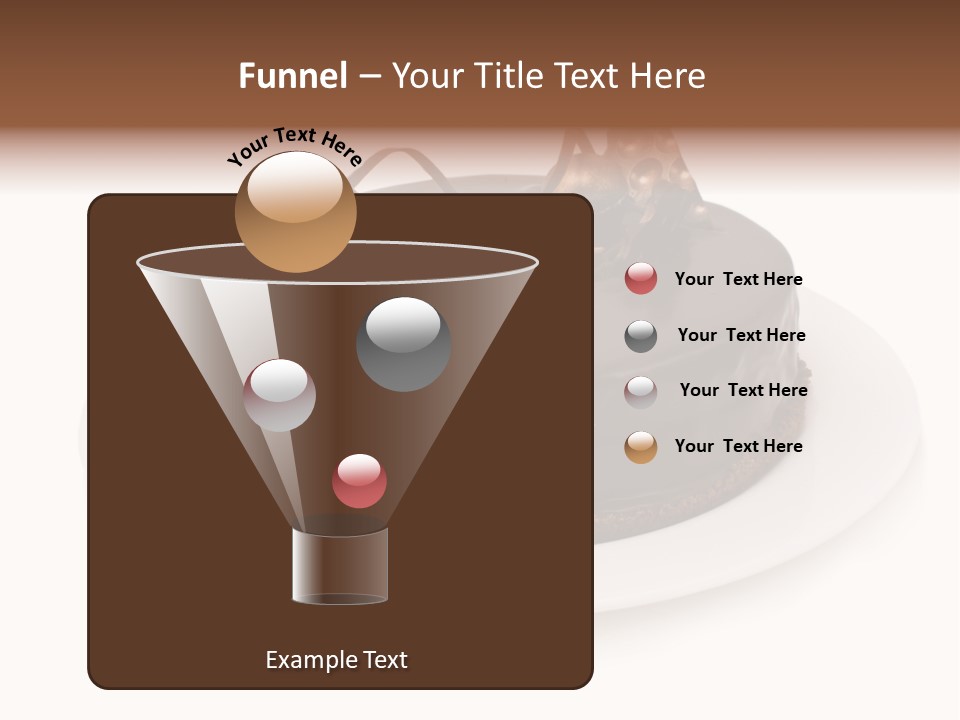 Funnel – Your Title Text Here

Your Text Here

Your  Text Here

Your  Text Here

Your  Text Here

Your  Text Here

Example Text